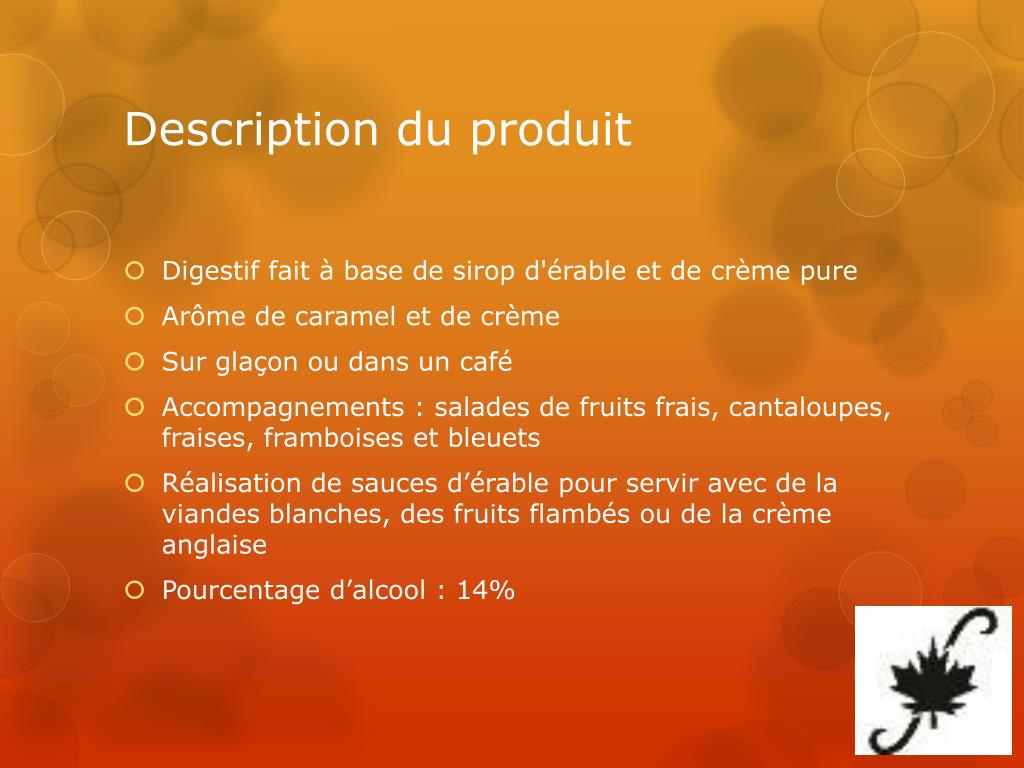 Description du produit

Digestif fait à base de sirop d'érable et de crème pure

Arôme de caramel et de crème

Sur glaçon ou dans un café

Accompagnements : salades de fruits frais, cantaloupes, fraises, framboises et bleuets

Réalisation de sauces d’érable pour servir avec de la viandes blanches, des fruits flambés ou de la crème anglaise

Pourcentage d’alcool : 14%